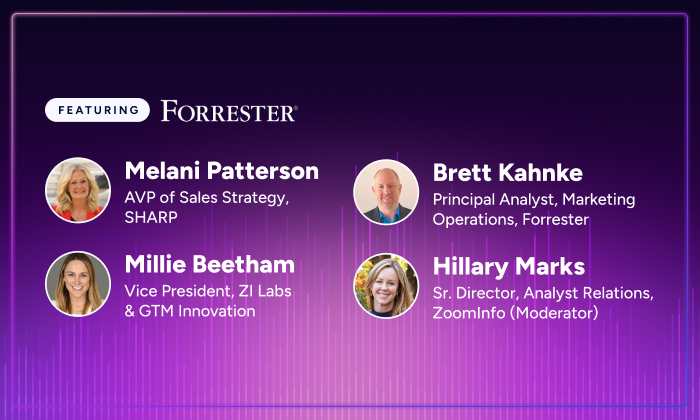 FEATURING FORRESTER®

Melani Patterson
AVP of Sales Strategy, SHARP

Millie Beetham
Vice President, ZI Labs & GTM Innovation

Brett Kahnke
Principal Analyst, Marketing Operations, Forrester

Hillary Marks
Sr. Director, Analyst Relations, ZoomInfo (Moderator)